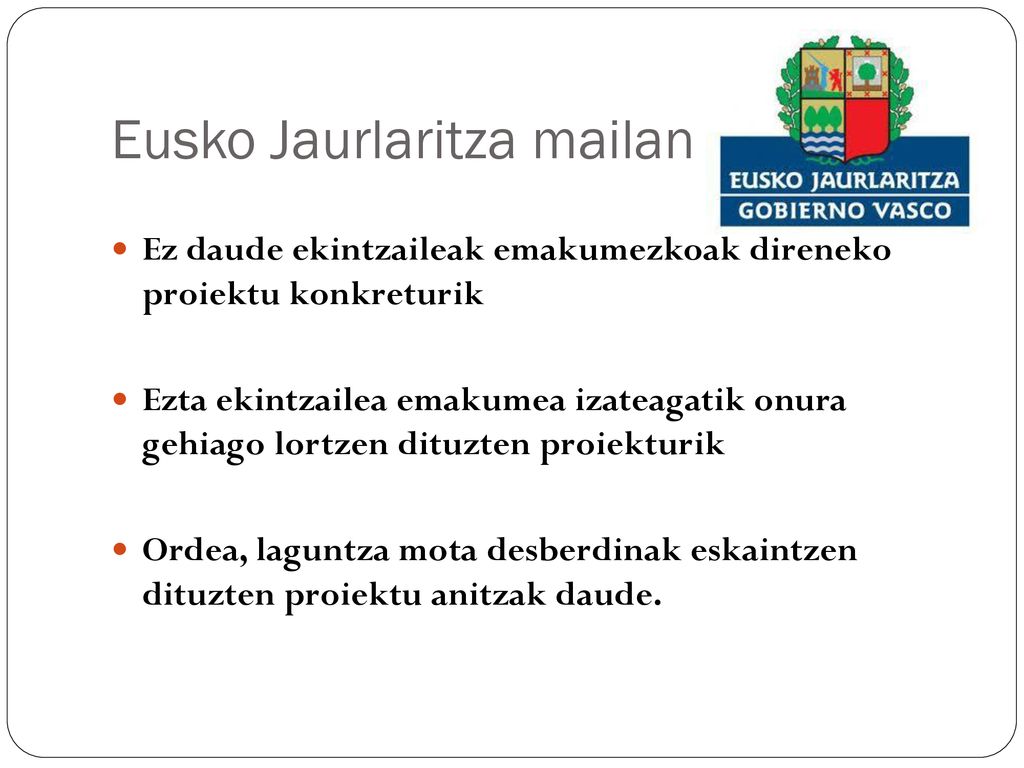 Eusko Jaurlaritza mailan

EUSKO JAURLARITZA
GOBIERNO VASCO

Ez daude ekintzaileak emakumezkoak direneko proiektu konkreturik

Ezta ekintzailea emakumea izateagatik onura gehiago lortzen dituzten proiekturik

Ordea, laguntza mota desberdinak eskaintzen dituzten proiektu anitzak daude.